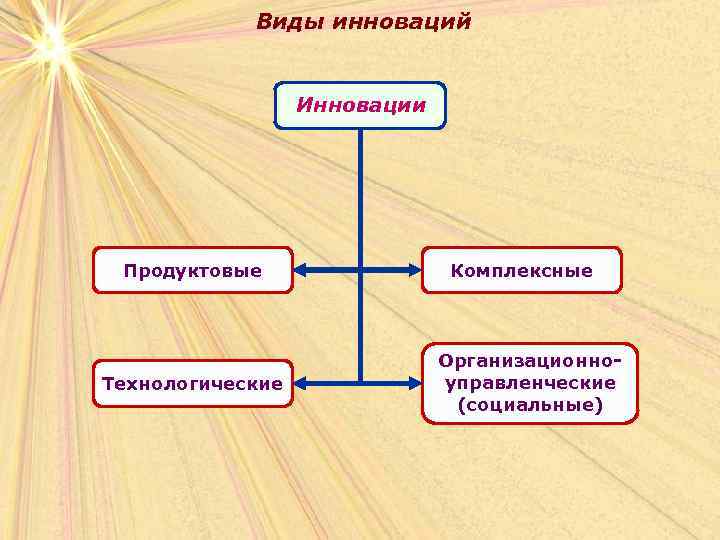 Виды инноваций

Инновации

Продуктовые

Комплексные

Технологические

Организационно-управленческие (социальные)